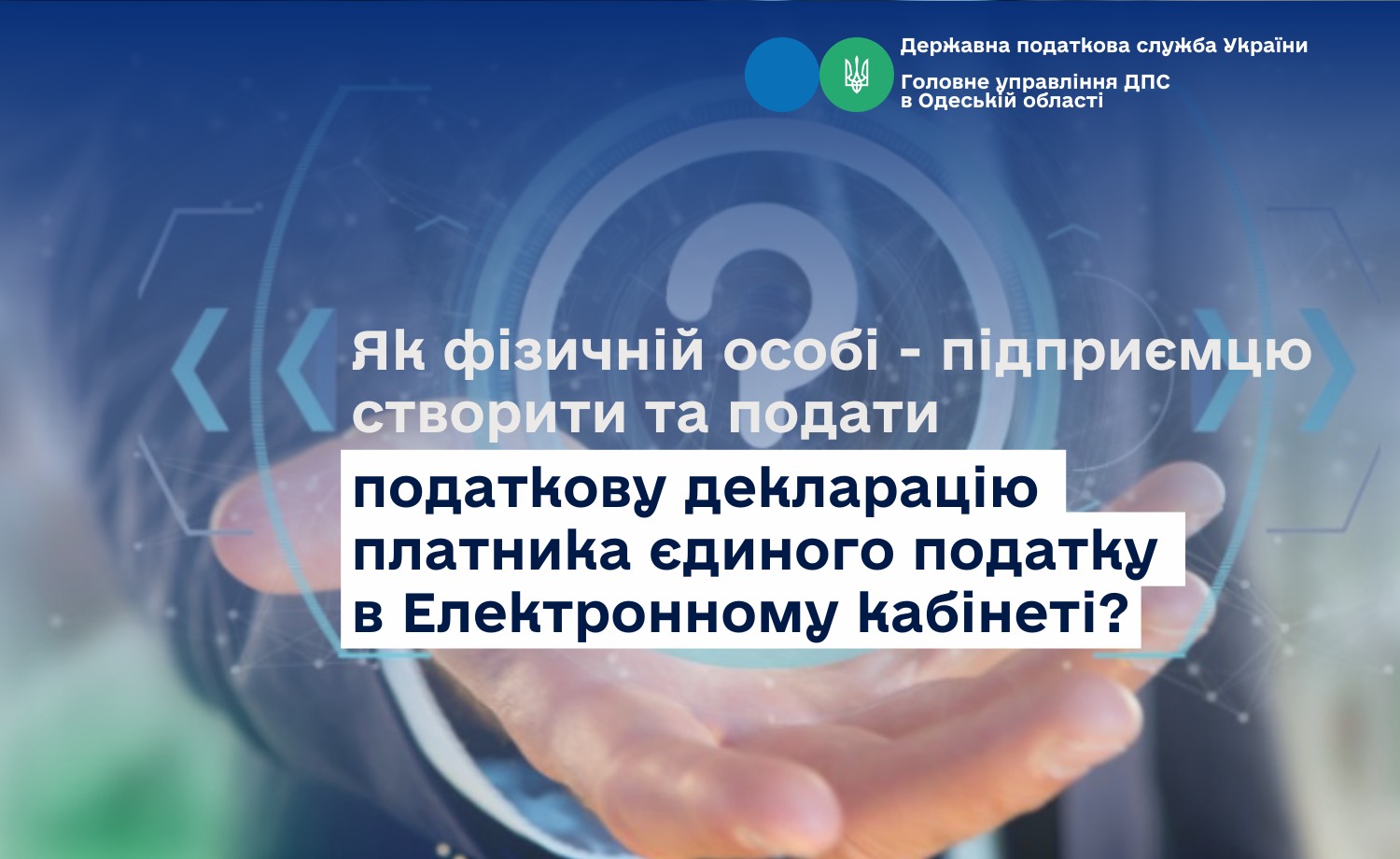 Державна податкова служба України

Головне управління ДПС в Одеській області

Як фізичній особі - підприємцю створити та подати

податкову декларацію платника єдиного податку в Електронному кабінеті?